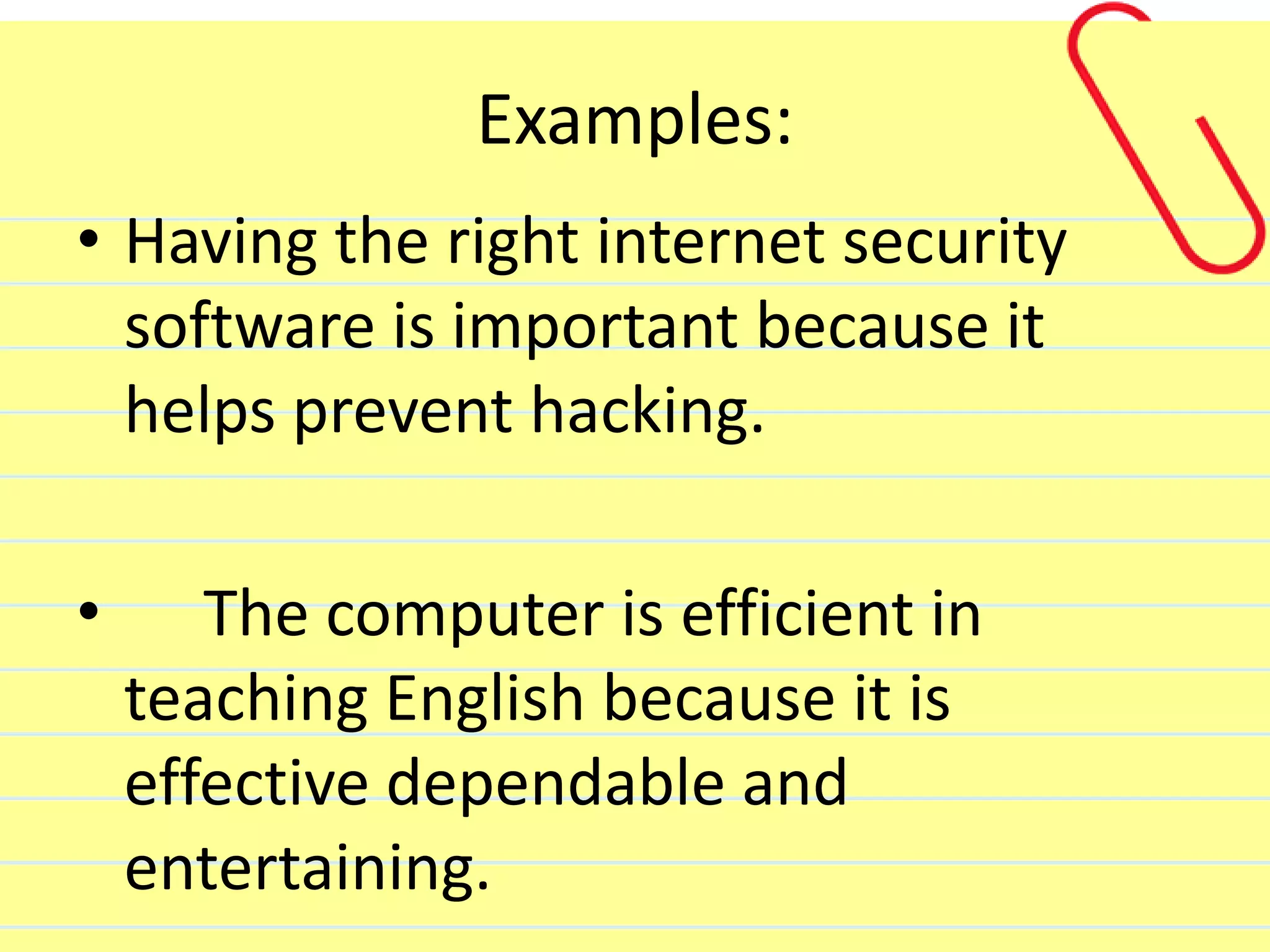 Examples:

• Having the right internet security software is important because it helps prevent hacking.

• The computer is efficient in teaching English because it is effective dependable and entertaining.